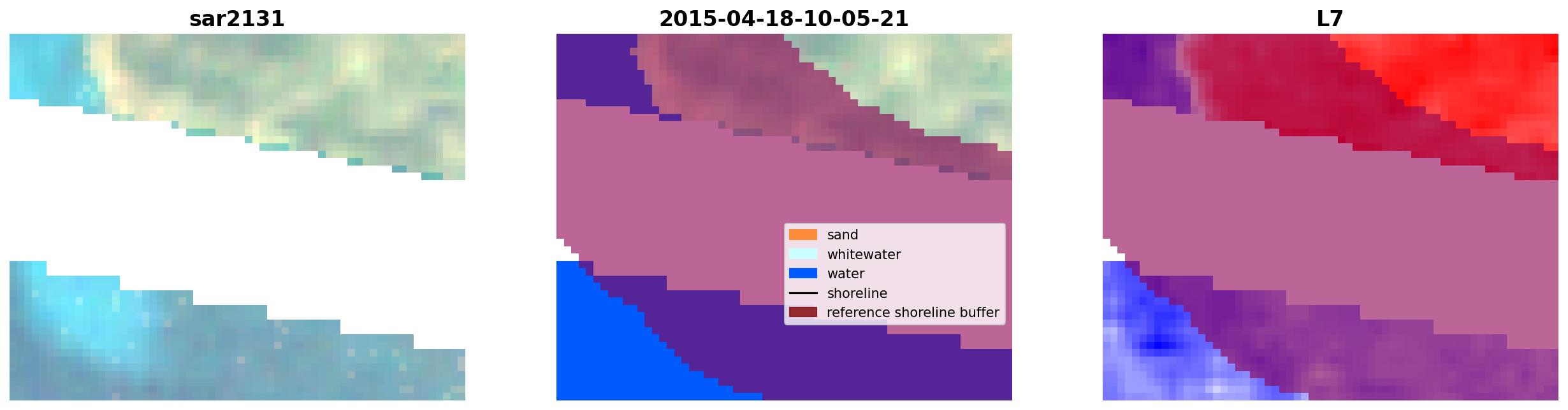 sar2131

2015-04-18-10-05-21

sand
whitewater
water
shoreline
reference shoreline buffer

L7